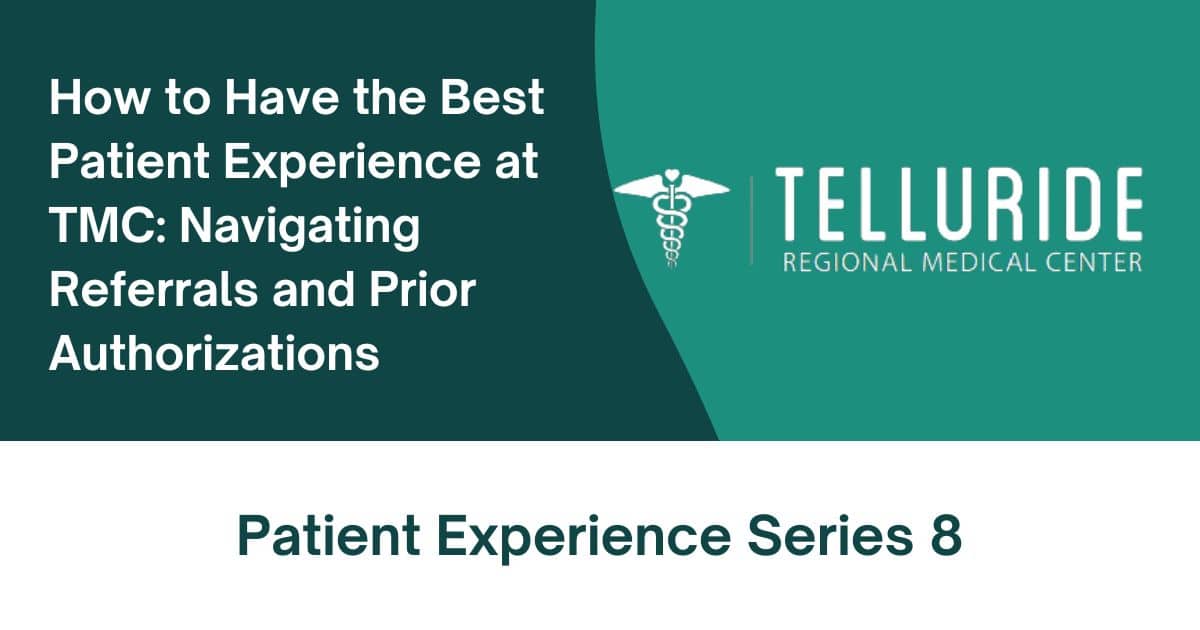 How to Have the Best Patient Experience at TMC: Navigating Referrals and Prior Authorizations

TELLURIDE
REGIONAL MEDICAL CENTER

Patient Experience Series 8